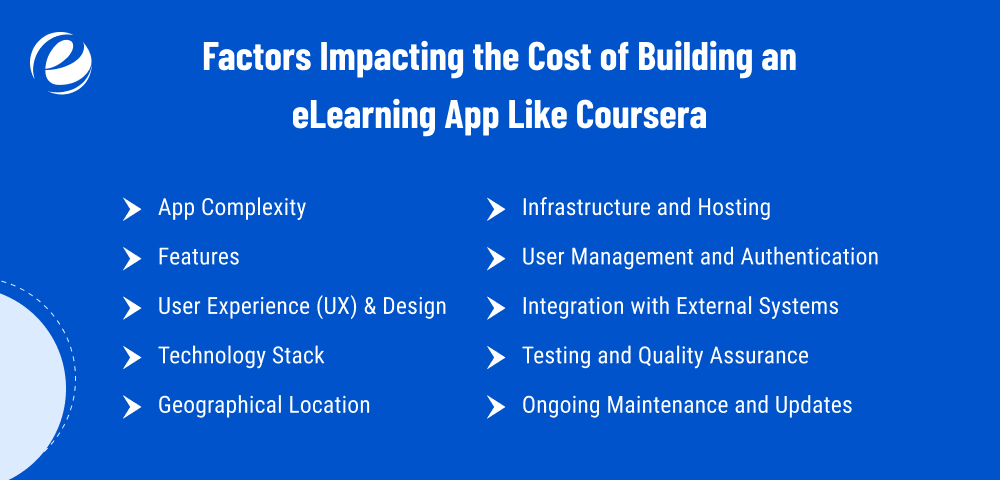 Factors Impacting the Cost of Building an eLearning App Like Coursera

App Complexity

Features

User Experience (UX) & Design

Technology Stack

Geographical Location

Infrastructure and Hosting

User Management and Authentication

Integration with External Systems

Testing and Quality Assurance

Ongoing Maintenance and Updates